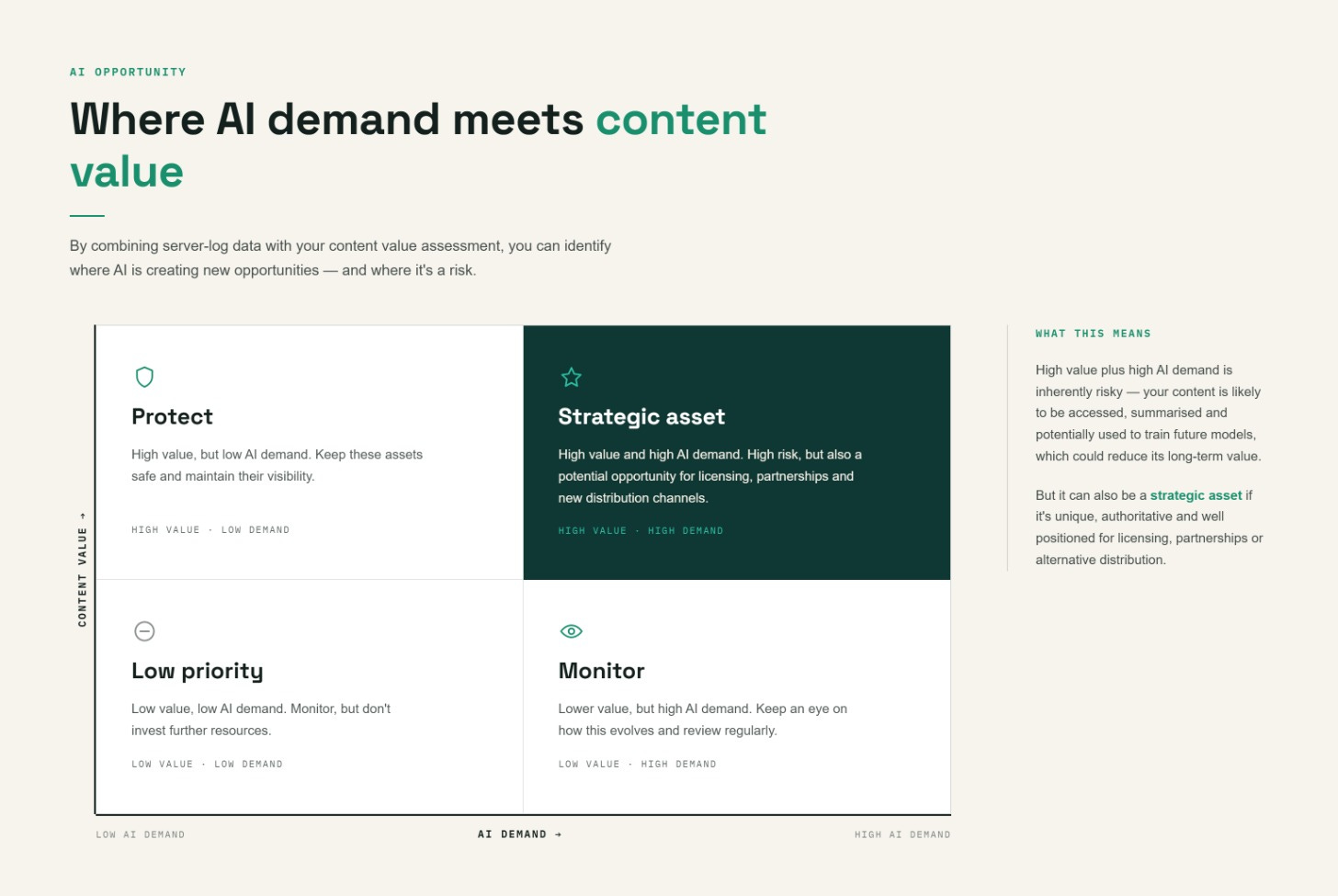 AI OPPORTUNITY

Where AI demand meets content value

By combining server-log data with your content value assessment, you can identify where AI is creating new opportunities — and where it's a risk.

CONTENT VALUE →

Protect

High value, but low AI demand. Keep these assets safe and maintain their visibility.

HIGH VALUE · LOW DEMAND

Strategic asset

High value and high AI demand. High risk, but also a potential opportunity for licensing, partnerships and new distribution channels.

HIGH VALUE · HIGH DEMAND

Low priority

Low value, low AI demand. Monitor, but don't invest further resources.

LOW VALUE · LOW DEMAND

Monitor

Lower value, but high AI demand. Keep an eye on how this evolves and review regularly.

LOW VALUE · HIGH DEMAND

LOW AI DEMAND

AI DEMAND →

HIGH AI DEMAND

WHAT THIS MEANS

High value plus high AI demand is inherently risky — your content is likely to be accessed, summarised and potentially used to train future models, which could reduce its long-term value.

But it can also be a strategic asset if it's unique, authoritative and well positioned for licensing, partnerships or alternative distribution.